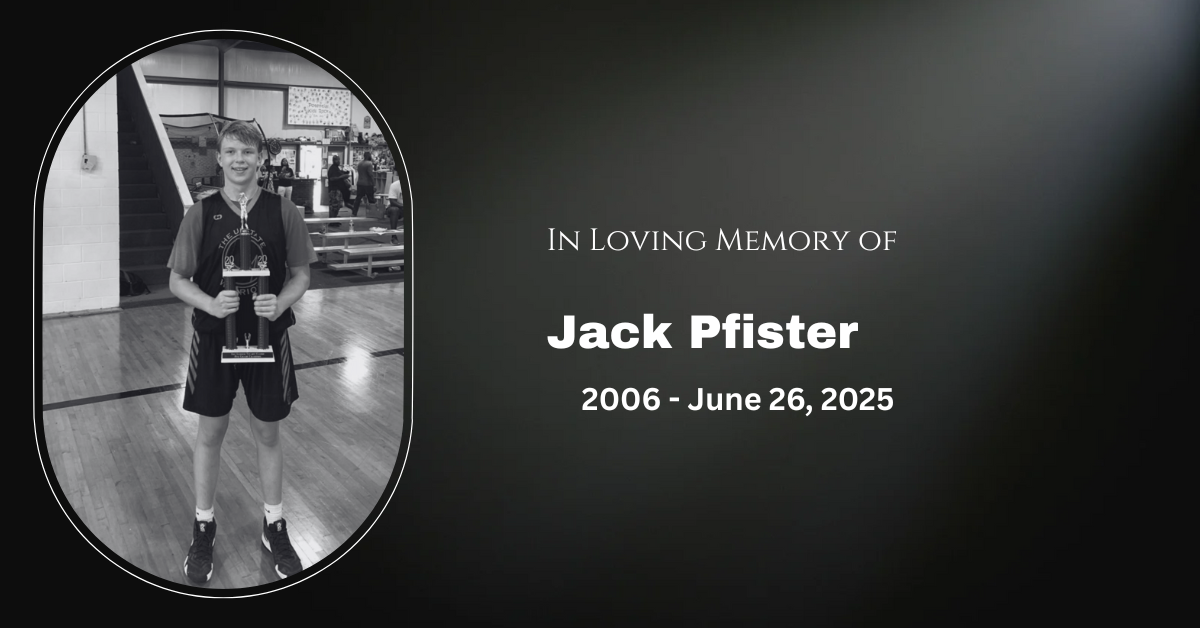 In Loving Memory of

Jack Pfister

2006 - June 26, 2025